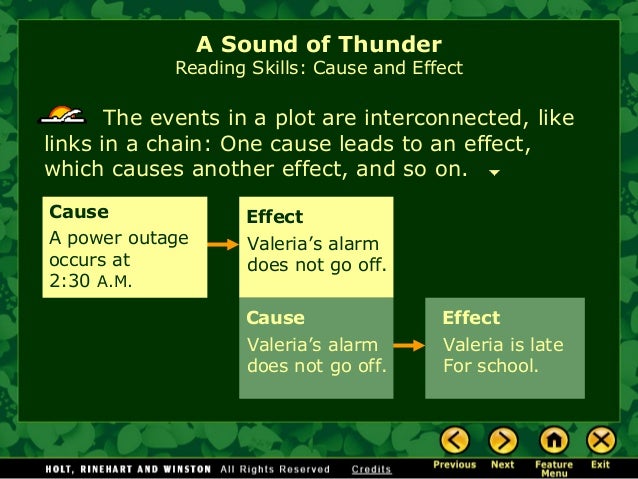 A Sound of Thunder
Reading Skills: Cause and Effect

The events in a plot are interconnected, like links in a chain: One cause leads to an effect, which causes another effect, and so on.

Cause
A power outage occurs at 2:30 A.M.

Effect
Valeria's alarm does not go off.

Cause
Valeria's alarm does not go off.

Effect
Valeria is late For school.

HOLT, RINEHART AND WINSTON All Rights Reserved Credits

Previous Next Feature Menu Exit